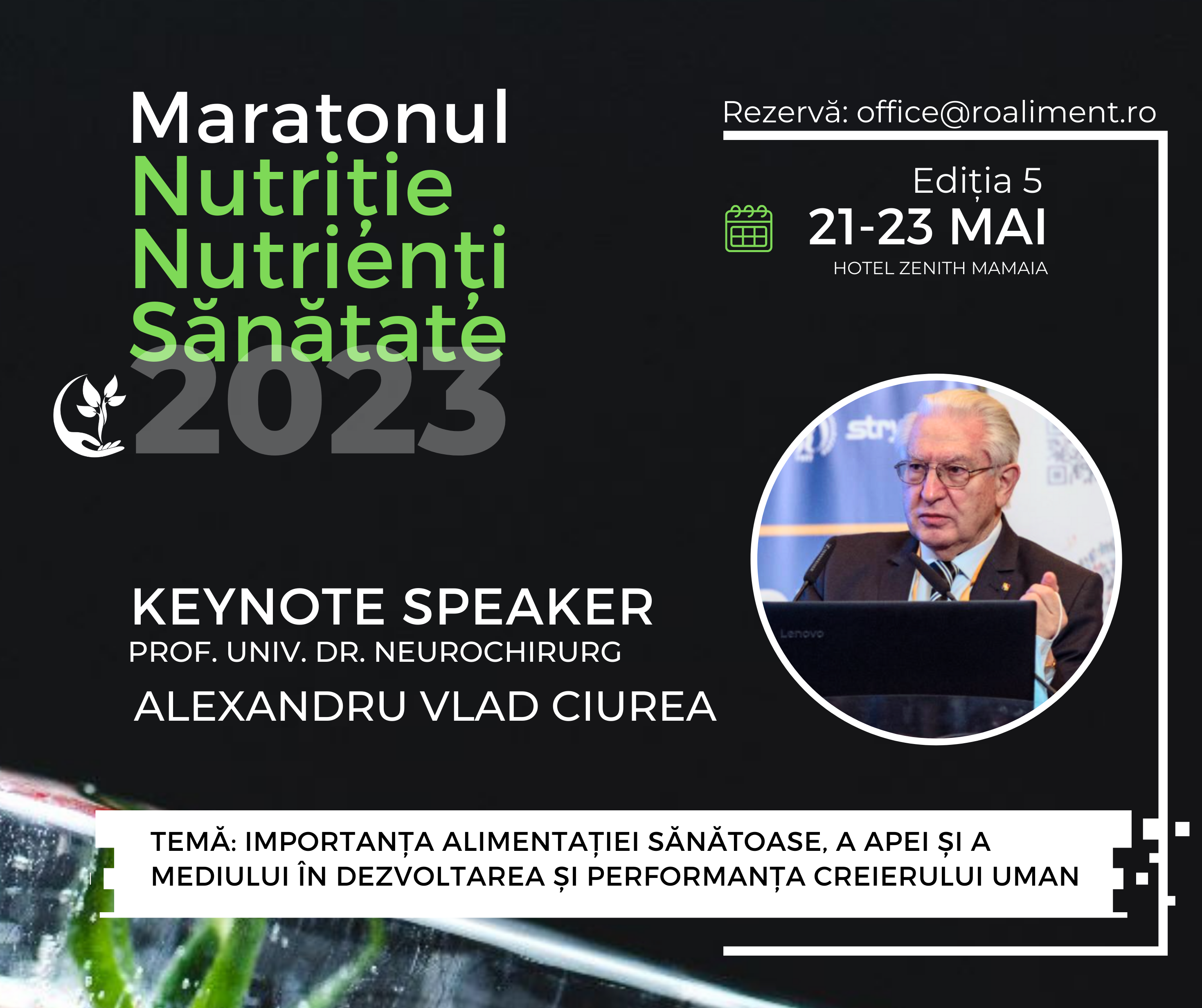 Maratonul
Nutriție
Nutrienți
Sănătate
2023

Rezervă: office@roaliment.ro

Ediția 5
21-23 MAI
HOTEL ZENITH MAMAIA

KEYNOTE SPEAKER
PROF. UNIV. DR. NEUROCHIRURG
ALEXANDRU VLAD CIUREA

TEMĂ: IMPORTANȚA ALIMENTAȚIEI SĂNĂTOASE, A APEI ȘI A MEDIULUI ÎN DEZVOLTAREA ȘI PERFORMANȚA CREIERULUI UMAN